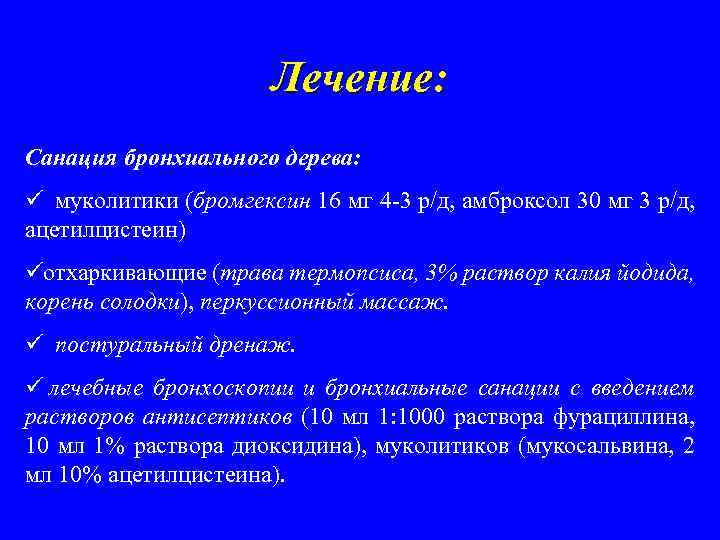 Лечение:

Санация бронхиального дерева:

✓ муколитики (бромгексин 16 мг 4-3 р/д, амброксол 30 мг 3 р/д, ацетилцистеин)

✓отхаркивающие (трава термопсиса, 3% раствор калия йодида, корень солодки), перкуссионный массаж.

✓ постуральный дренаж.

✓ лечебные бронхоскопии и бронхиальные санации с введением растворов антисептиков (10 мл 1:1000 раствора фурациллина, 10 мл 1% раствора диоксидина), муколитиков (мукосальвина, 2 мл 10% ацетилцистеина).